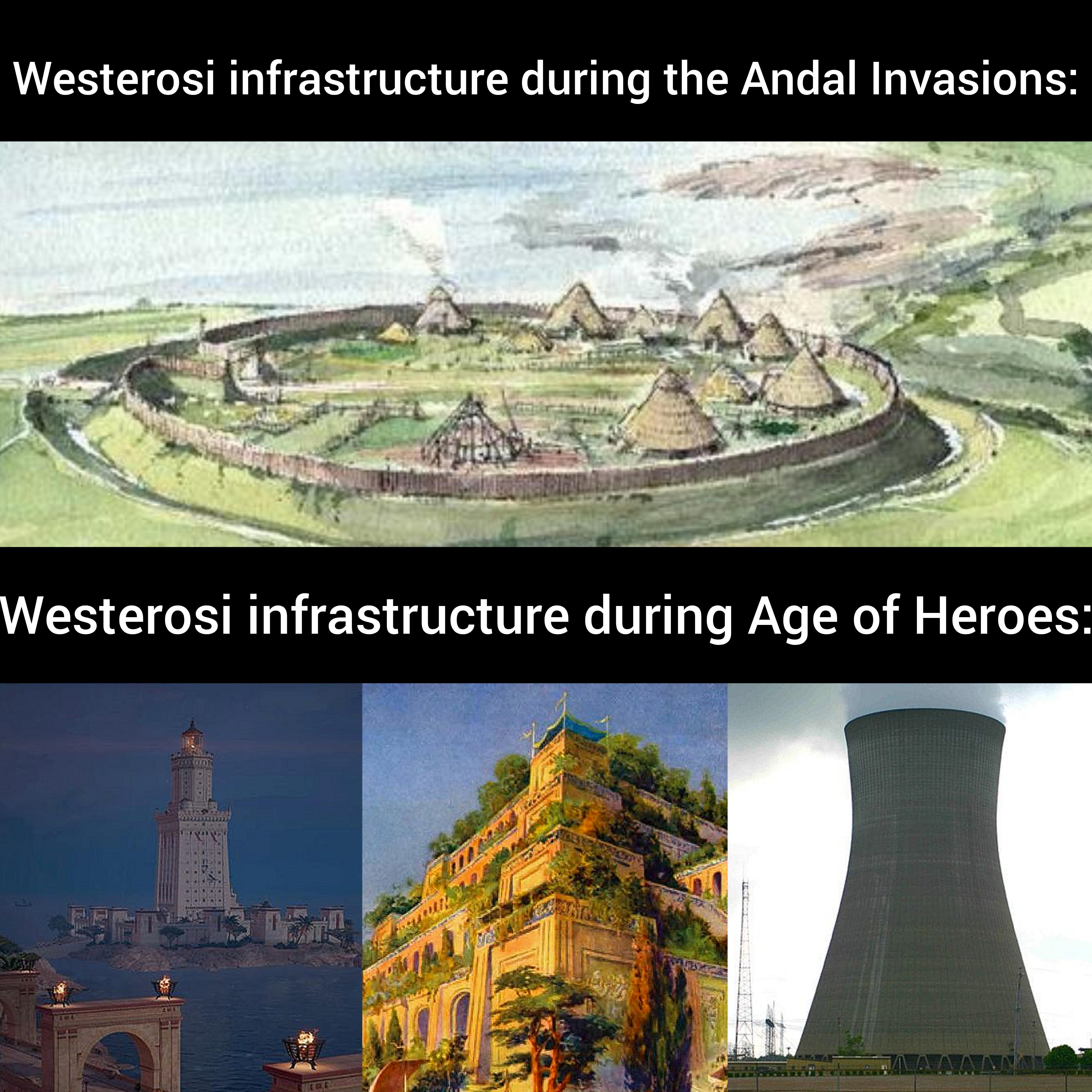 Westerosi infrastructure during the Andal Invasions:

Westerosi infrastructure during Age of Heroes: